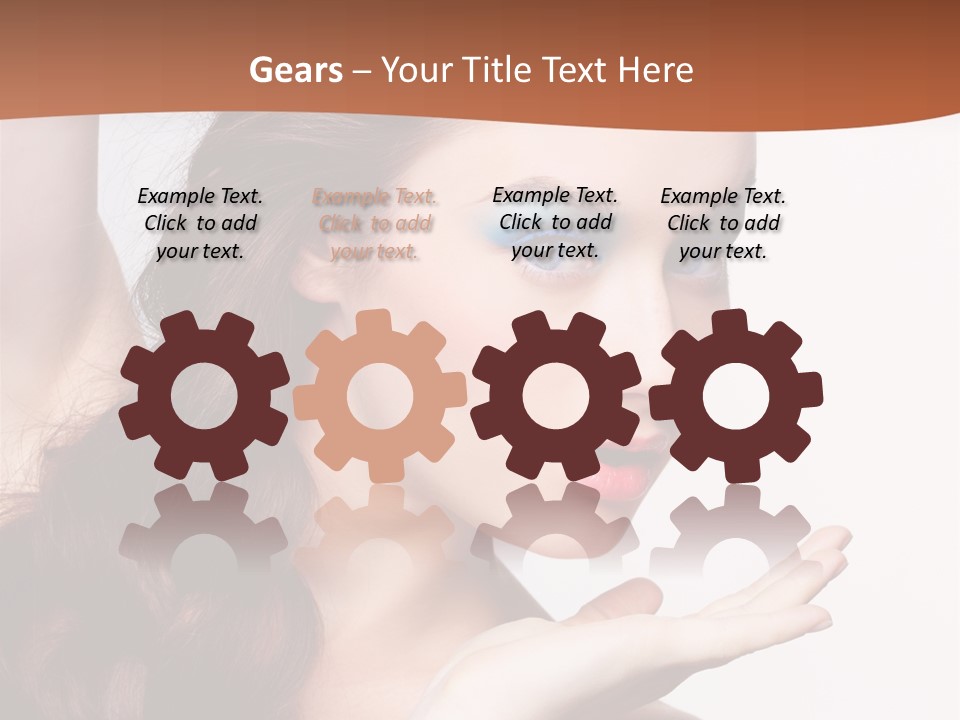 Gears – Your Title Text Here

Example Text. Click to add your text.

Example Text. Click to add your text.

Example Text. Click to add your text.

Example Text. Click to add your text.